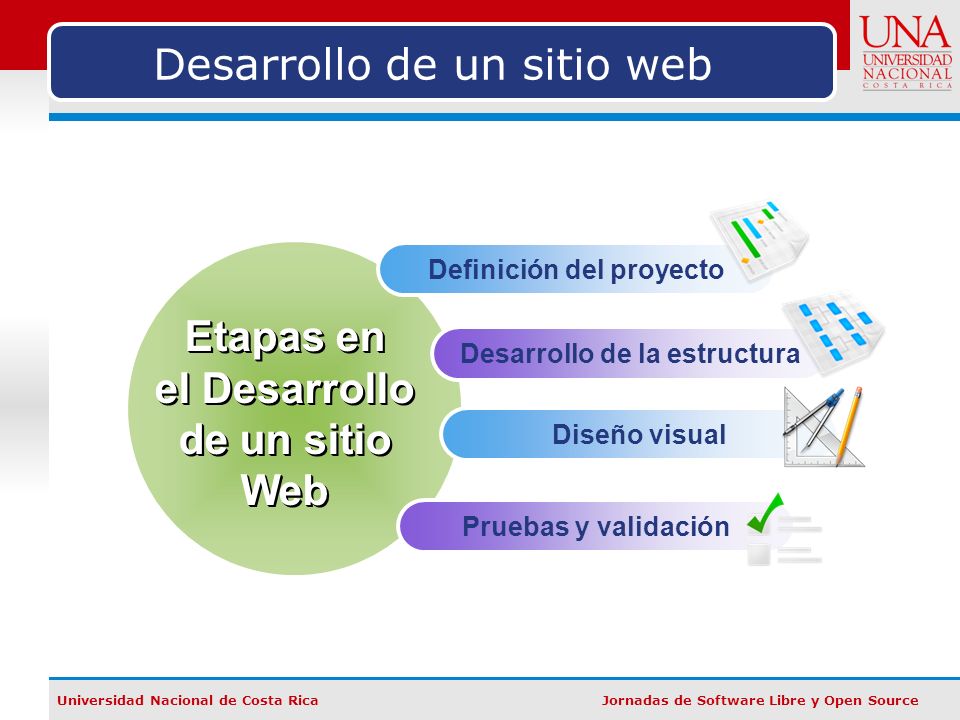 Desarrollo de un sitio web

UNA
UNIVERSIDAD
NACIONAL
COSTA RICA

Etapas en el Desarrollo de un sitio Web

Definición del proyecto

Desarrollo de la estructura

Diseño visual

Pruebas y validación

Universidad Nacional de Costa Rica

Jornadas de Software Libre y Open Source